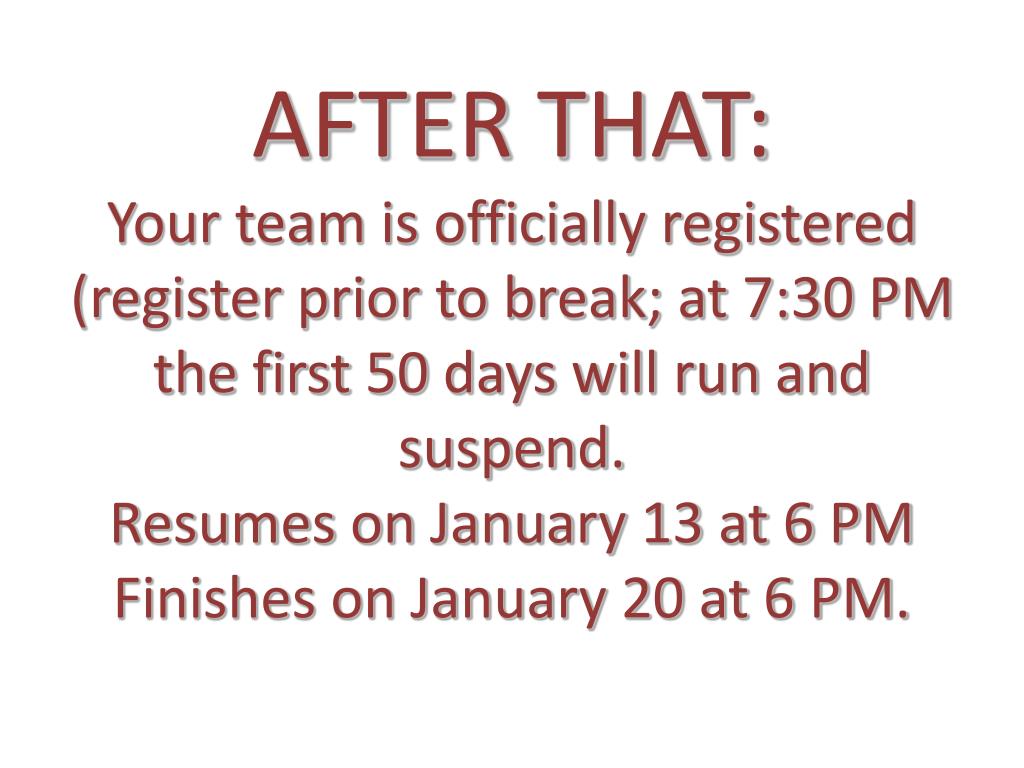 AFTER THAT:

Your team is officially registered (register prior to break; at 7:30 PM the first 50 days will run and suspend.

Resumes on January 13 at 6 PM

Finishes on January 20 at 6 PM.